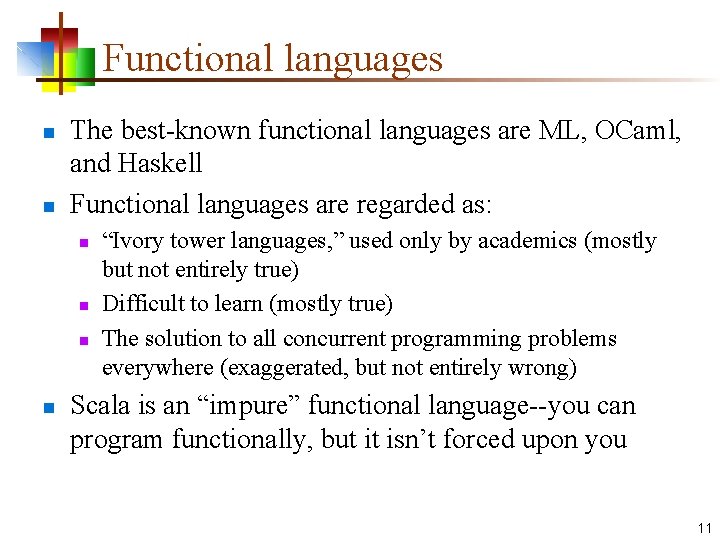 Functional languages

The best-known functional languages are ML, OCaml, and Haskell

Functional languages are regarded as:

“Ivory tower languages,” used only by academics (mostly but not entirely true)

Difficult to learn (mostly true)

The solution to all concurrent programming problems everywhere (exaggerated, but not entirely wrong)

Scala is an “impure” functional language--you can program functionally, but it isn’t forced upon you

11